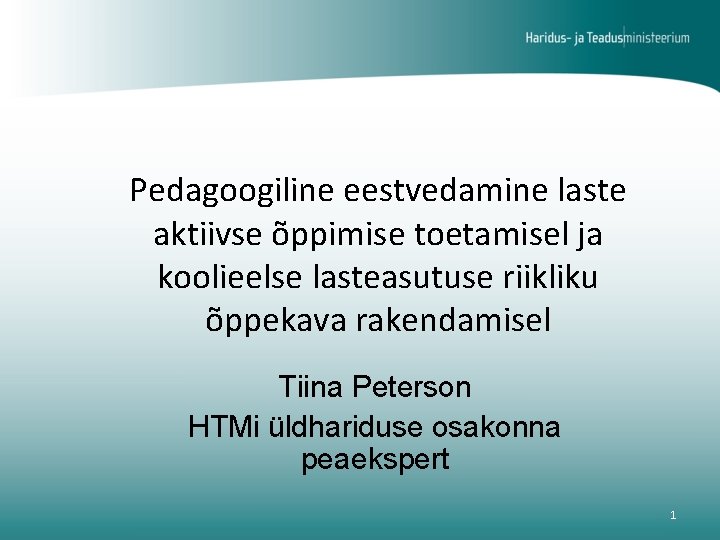 Haridus- ja Teadusministeerium

Pedagoogiline eestvedamine laste aktiivse õppimise toetamisel ja koolieelse lasteasutuse riikliku õppekava rakendamisel

Tiina Peterson
HTMi üldhariduse osakonna peaekspert

1